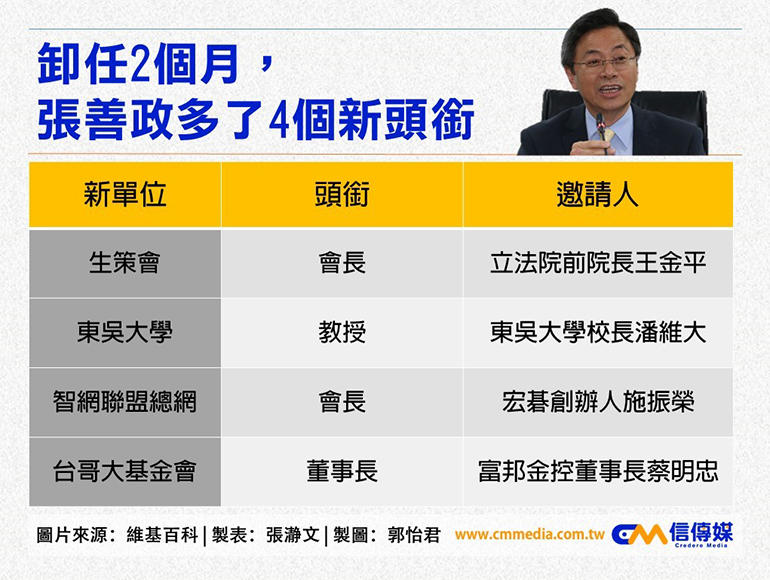 卸任2個月，
張善政多了4個新頭銜

| 新單位 | 頭銜 | 邀請人 |
|---|---|---|
| 生策會 | 會長 | 立法院前院長王金平 |
| 東吳大學 | 教授 | 東吳大學校長潘維大 |
| 智網聯盟總網 | 會長 | 宏碁創辦人施振榮 |
| 台哥大基金會 | 董事長 | 富邦金控董事長蔡明忠 |

圖片來源：維基百科 | 製表：張瀞文 | 製圖：郭怡君 www.cmmedia.com.tw CM 信傳媒 Credere Media